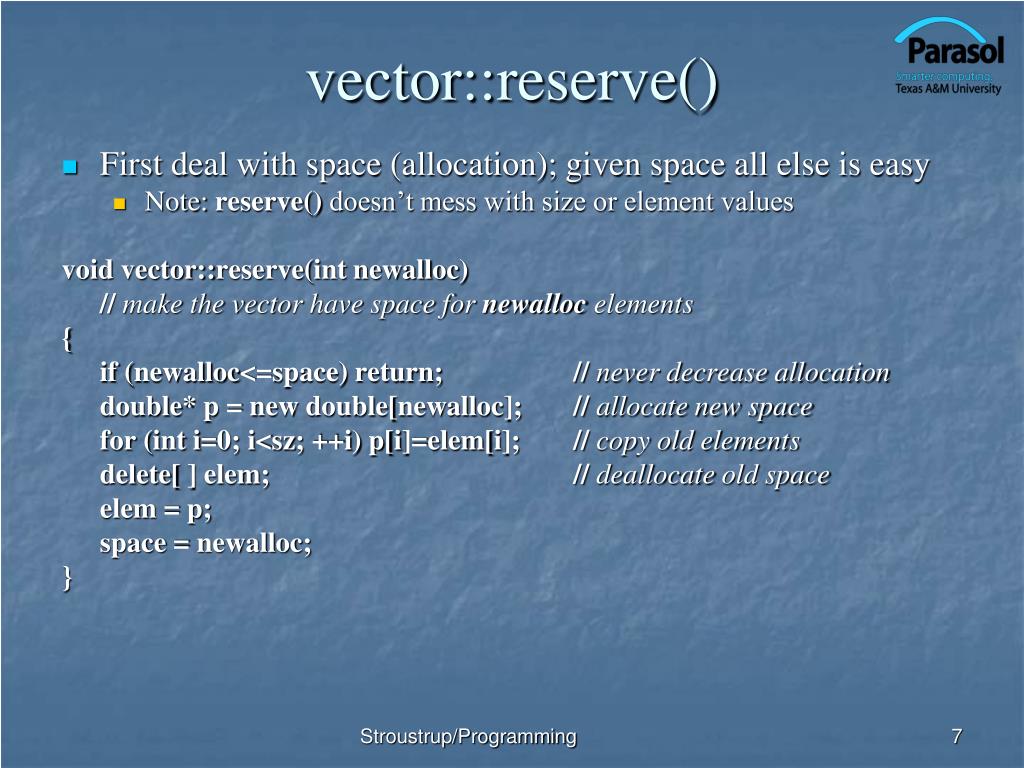 vector::reserve()

Parasol
Smarter computing.
Texas A&M University

First deal with space (allocation); given space all else is easy

Note: reserve() doesn't mess with size or element values

void vector::reserve(int newalloc)
// make the vector have space for newalloc elements
{
if (newalloc<=space) return; // never decrease allocation
double* p = new double[newalloc]; // allocate new space
for (int i=0; i<sz; ++i) p[i]=elem[i]; // copy old elements
delete[ ] elem; // deallocate old space
elem = p;
space = newalloc;
}

Stroustrup/Programming

7